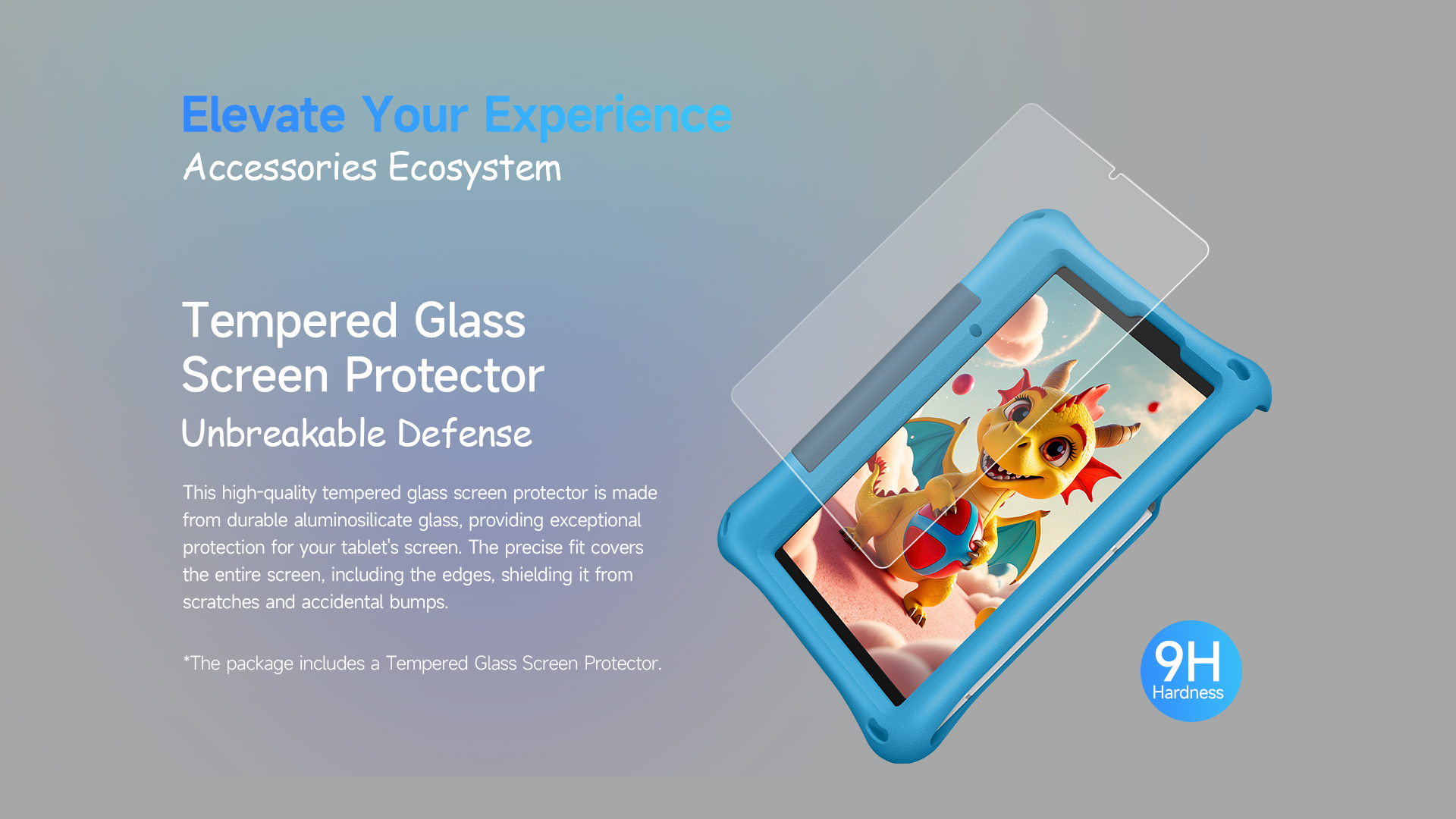 Elevate Your Experience
Accessories Ecosystem

Tempered Glass Screen Protector
Unbreakable Defense

This high-quality tempered glass screen protector is made from durable aluminosilicate glass, providing exceptional protection for your tablet's screen. The precise fit covers the entire screen, including the edges, shielding it from scratches and accidental bumps.

*The package includes a Tempered Glass Screen Protector.

9H
Hardness